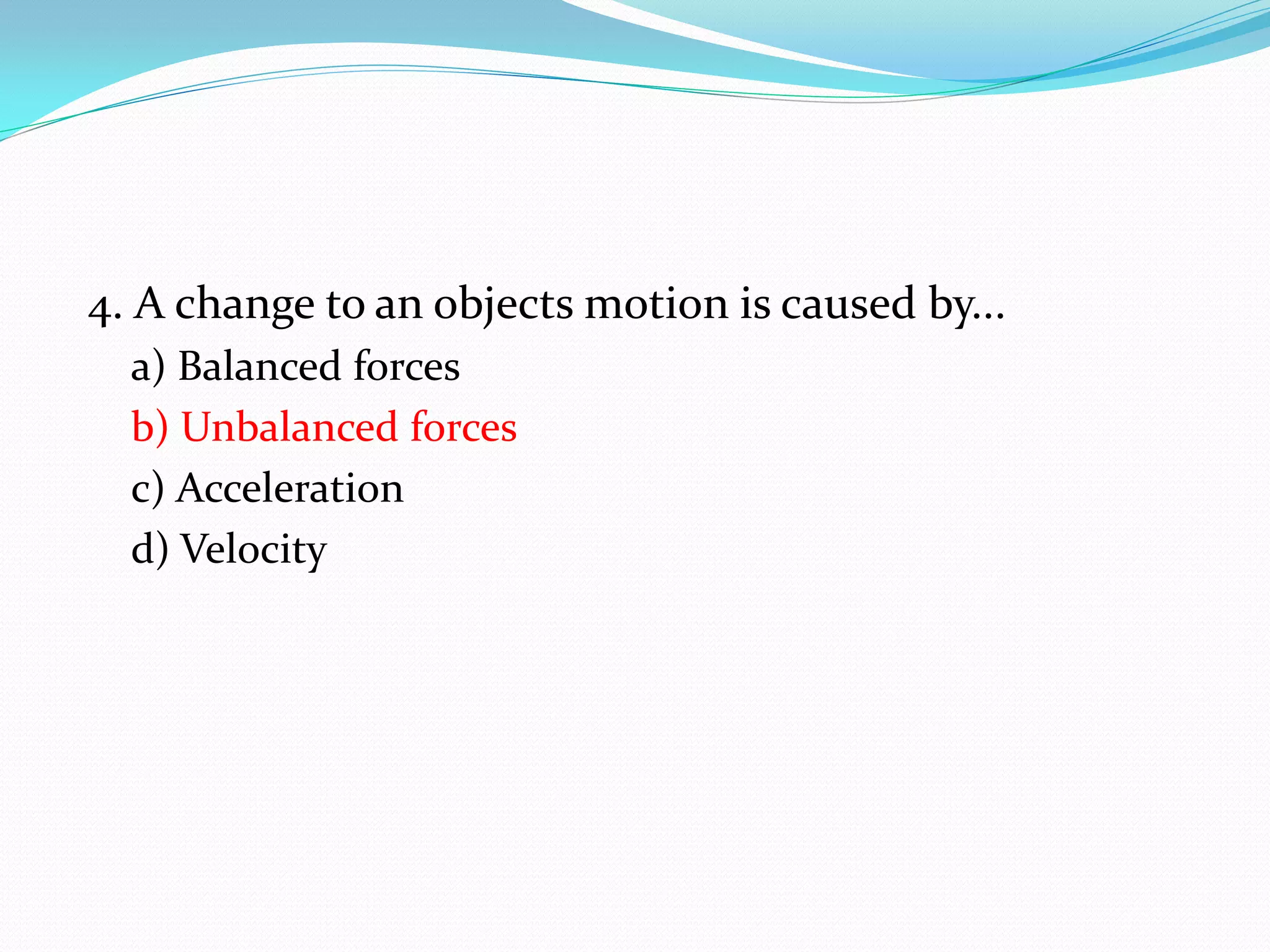 4. A change to an objects motion is caused by…

a) Balanced forces

b) Unbalanced forces

c) Acceleration

d) Velocity